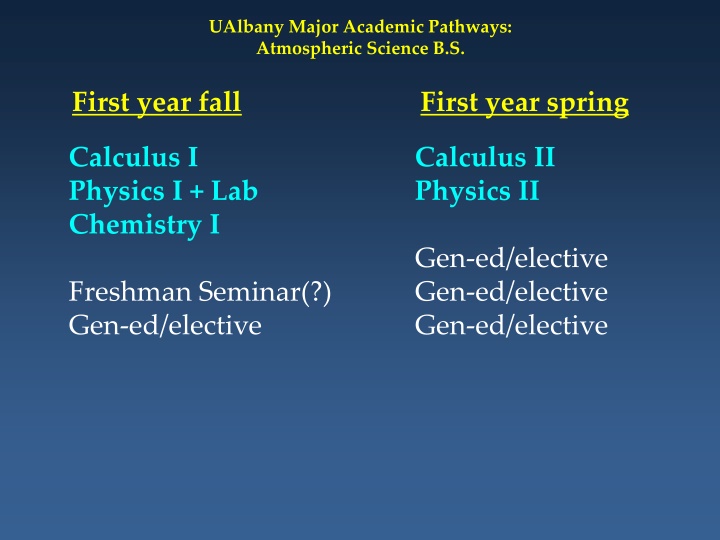 UAlbany Major Academic Pathways:
Atmospheric Science B.S.

First year fall

Calculus I
Physics I + Lab
Chemistry I

Freshman Seminar(?)
Gen-ed/elective

First year spring

Calculus II
Physics II

Gen-ed/elective
Gen-ed/elective
Gen-ed/elective